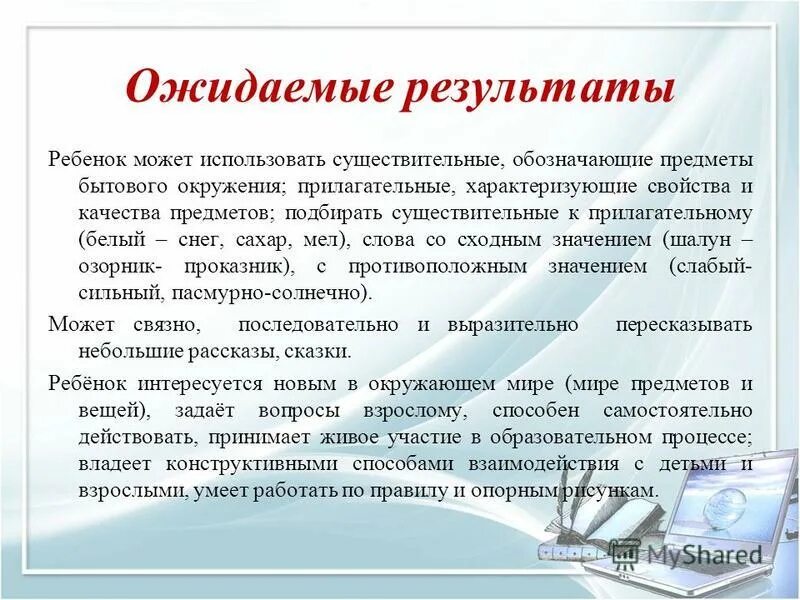 Ожидаемые результаты

Ребенок может использовать существительные, обозначающие предметы бытового окружения; прилагательные, характеризующие свойства и качества предметов; подбирать существительные к прилагательному (белый – снег, сахар, мел), слова со сходным значением (шалун – озорник- проказник), с противоположным значением (слабый-сильный, пасмурно-солнечно).

Может связно, последовательно и выразительно пересказывать небольшие рассказы, сказки.

Ребёнок интересуется новым в окружающем мире (мире предметов и вещей), задаёт вопросы взрослому, способен самостоятельно действовать, принимает живое участие в образовательном процессе; владеет конструктивными способами взаимодействия с детьми и взрослыми, умеет работать по правилу и опорным рисункам.

MyShared